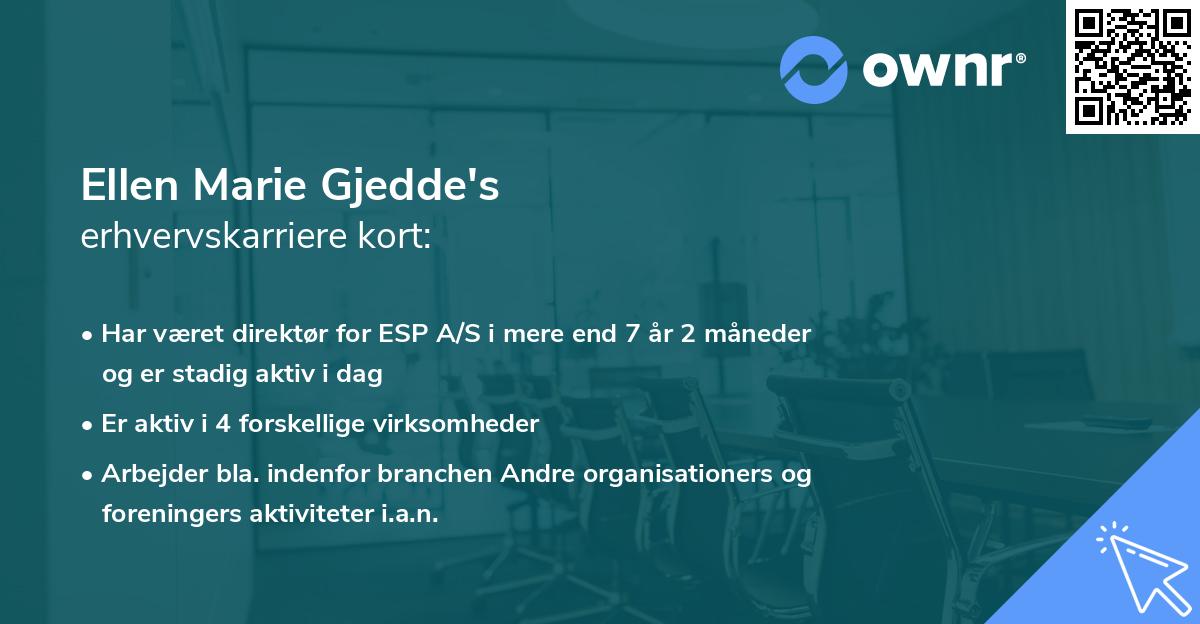 ownr®

Ellen Marie Gjedde's
erhvervskarriere kort:

• Har været direktør for ESP A/S i mere end 7 år 2 måneder og er stadig aktiv i dag

• Er aktiv i 4 forskellige virksomheder

• Arbejder bla. indenfor branchen Andre organisationers og foreningers aktiviteter i.a.n.